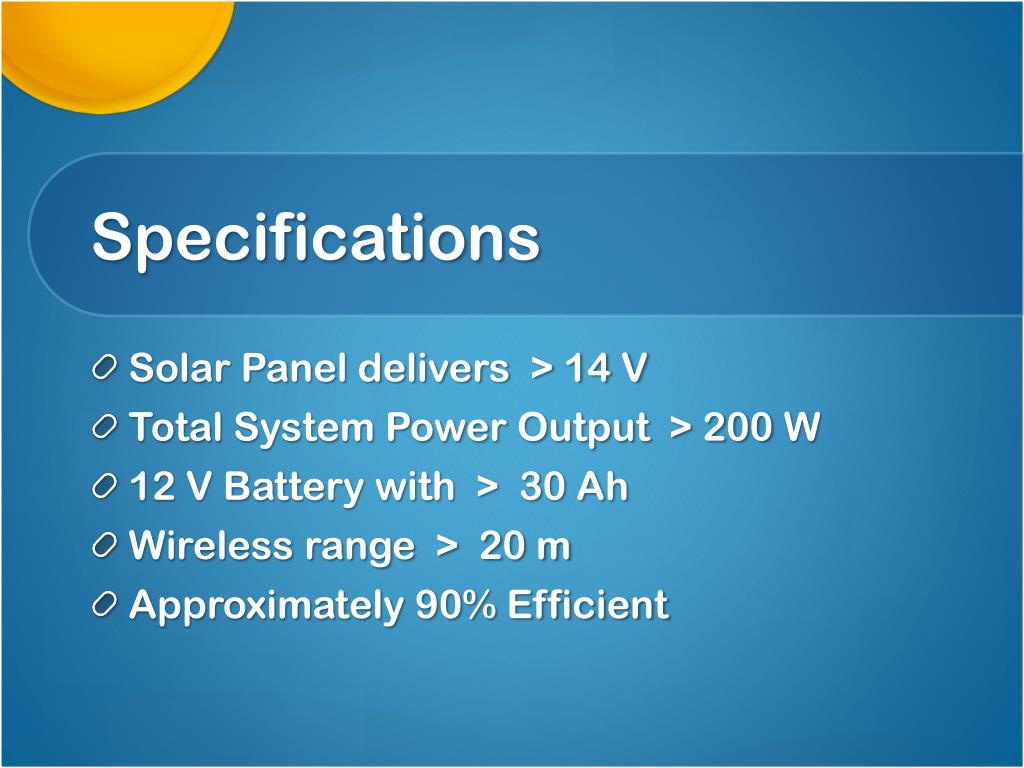 Specifications

Solar Panel delivers > 14 V

Total System Power Output > 200 W

12 V Battery with > 30 Ah

Wireless range > 20 m

Approximately 90% Efficient